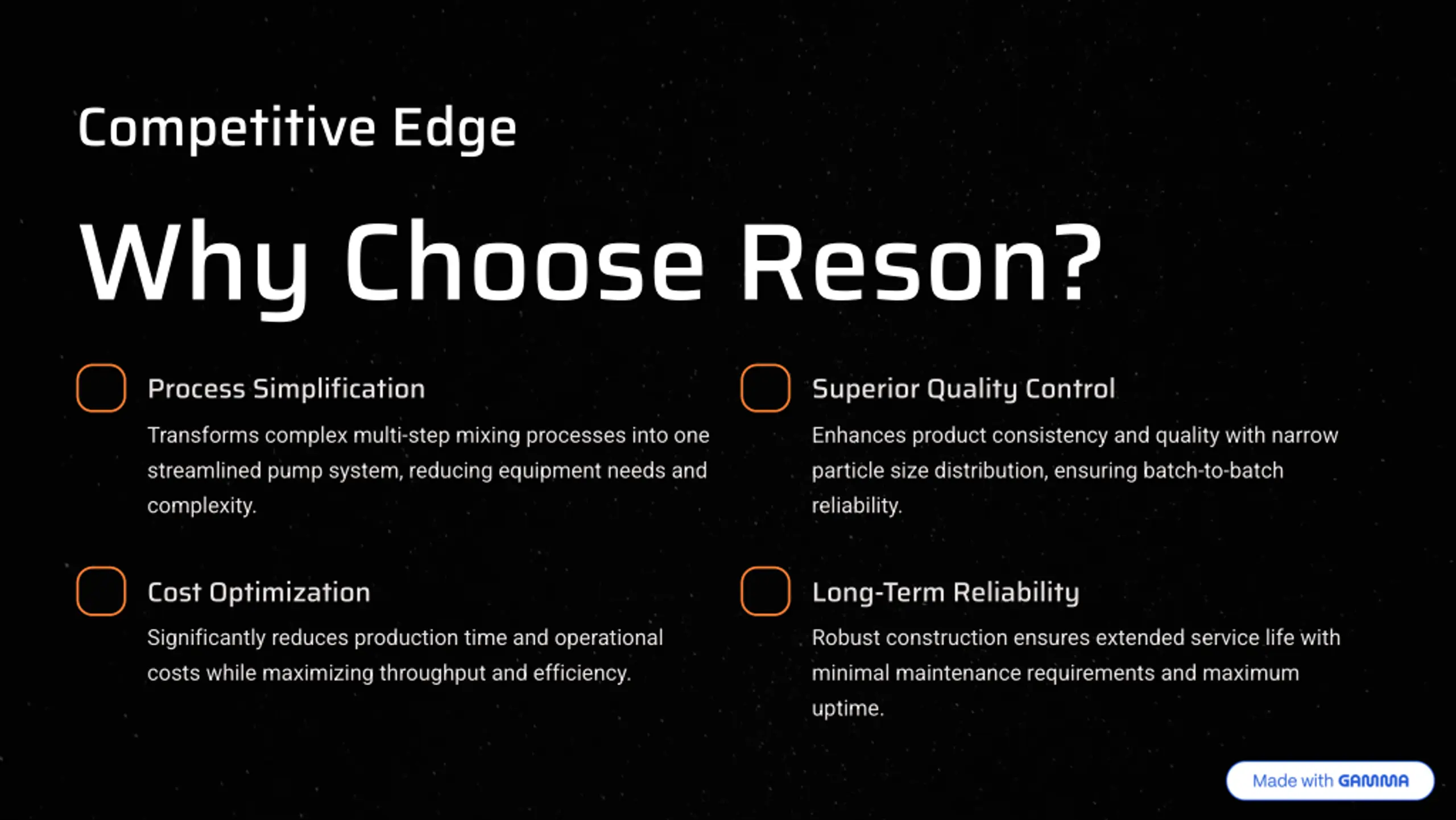 Competitive Edge

Why Choose Reson?

Process Simplification

Transforms complex multi-step mixing processes into one streamlined pump system, reducing equipment needs and complexity.

Cost Optimization

Significantly reduces production time and operational costs while maximizing throughput and efficiency.

Superior Quality Control

Enhances product consistency and quality with narrow particle size distribution, ensuring batch-to-batch reliability.

Long-Term Reliability

Robust construction ensures extended service life with minimal maintenance requirements and maximum uptime.

Made with GAMMA